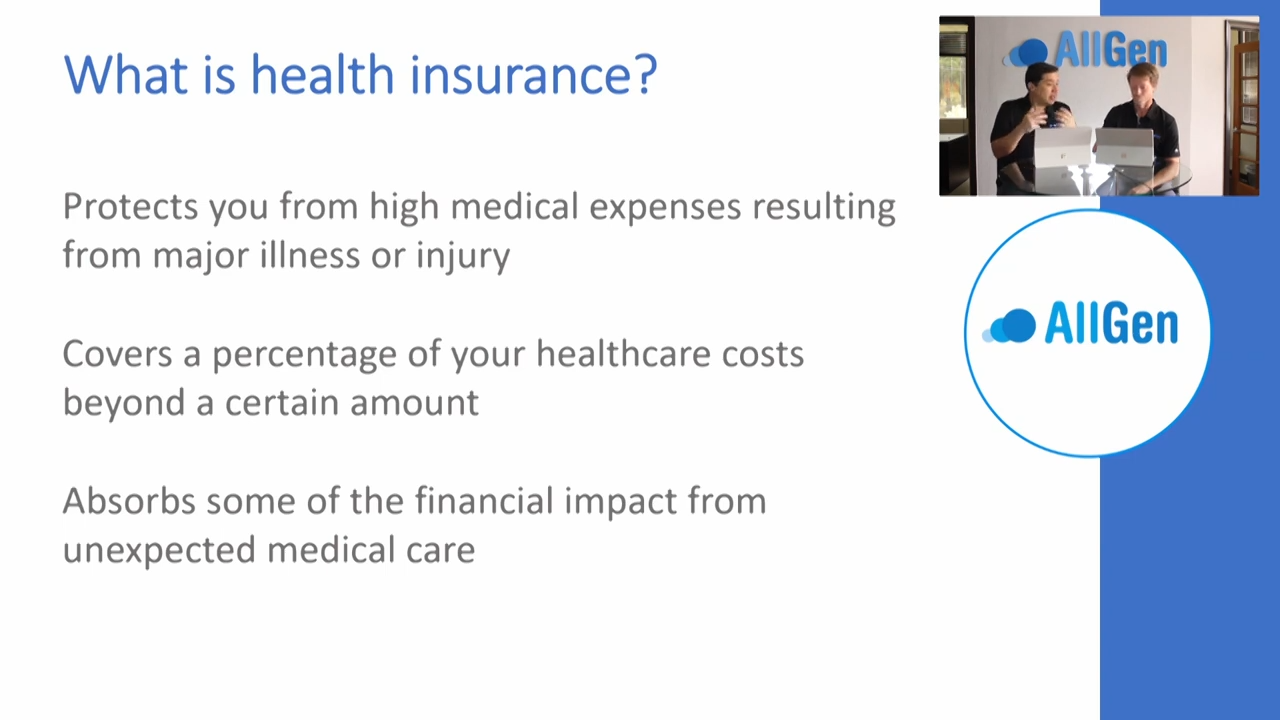 What is health insurance?

Protects you from high medical expenses resulting from major illness or injury

Covers a percentage of your healthcare costs beyond a certain amount

Absorbs some of the financial impact from unexpected medical care

AllGen

AllGen